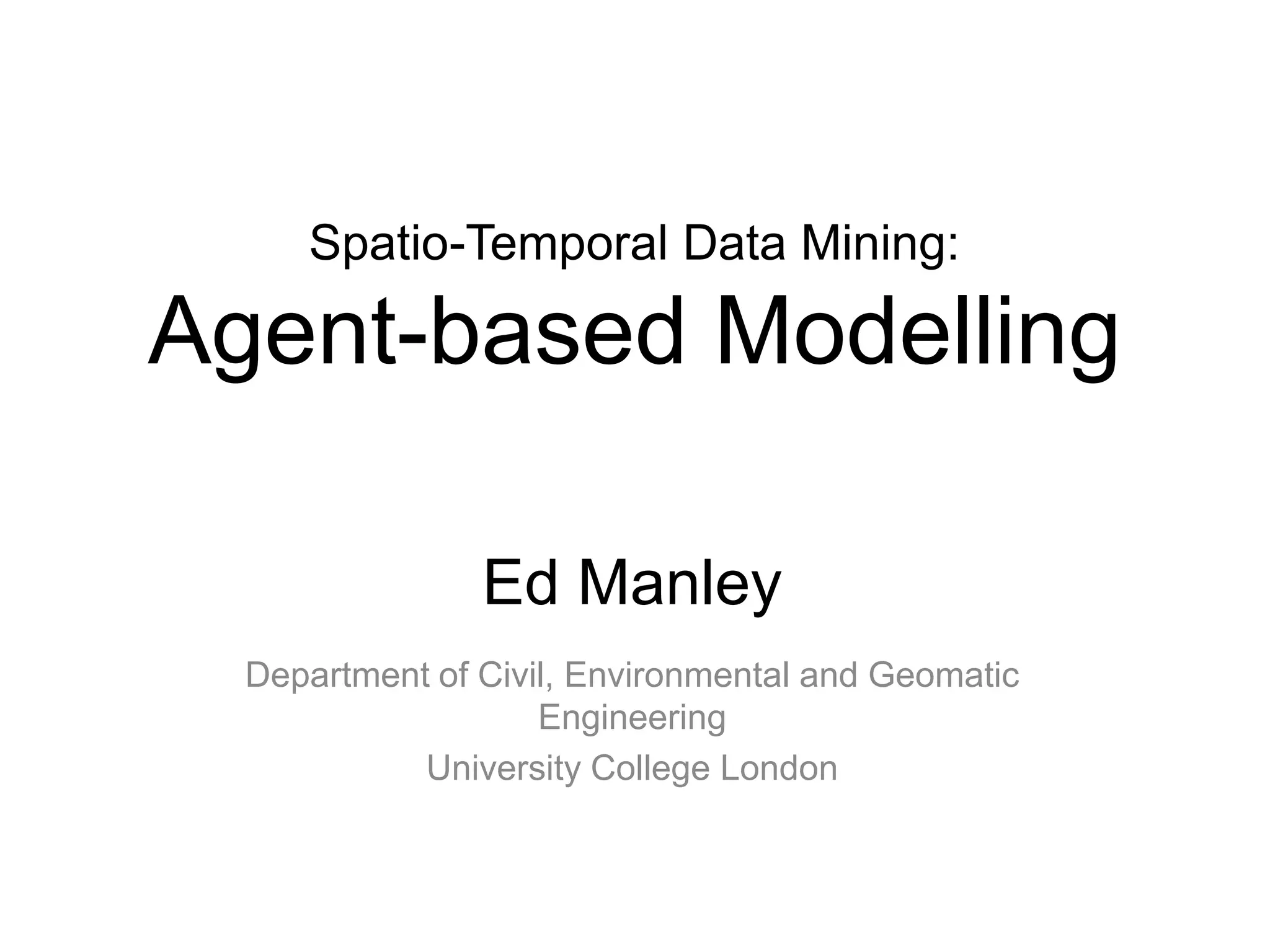 Spatio-Temporal Data Mining:
Agent-based Modelling

Ed Manley

Department of Civil, Environmental and Geomatic Engineering

University College London